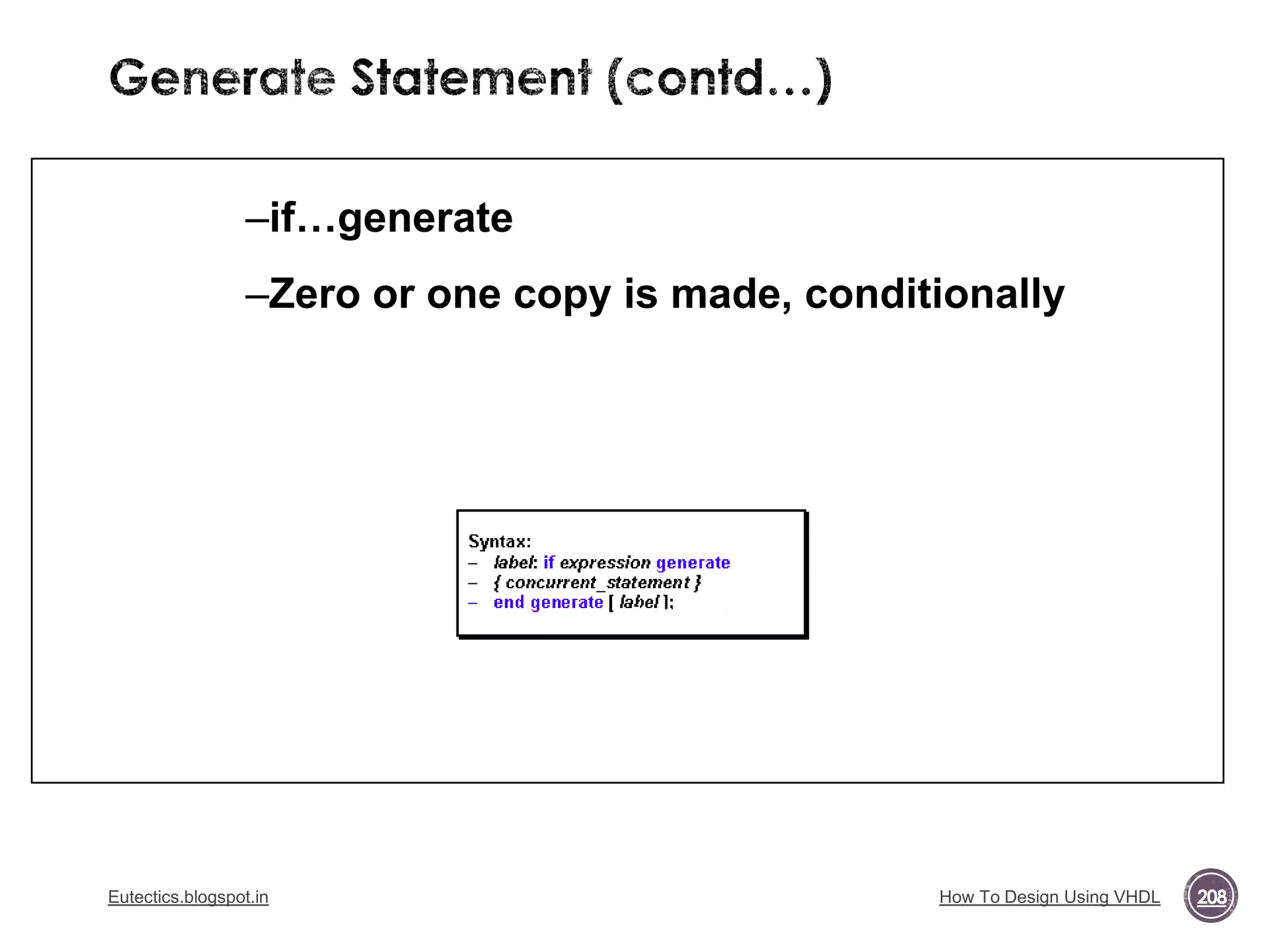 Generate Statement (contd...)

–if…generate

–Zero or one copy is made, conditionally

Syntax:
– label: if expression generate
– { concurrent_statement }
– end generate [ label ];

Eutectics.blogspot.in

How To Design Using VHDL

208